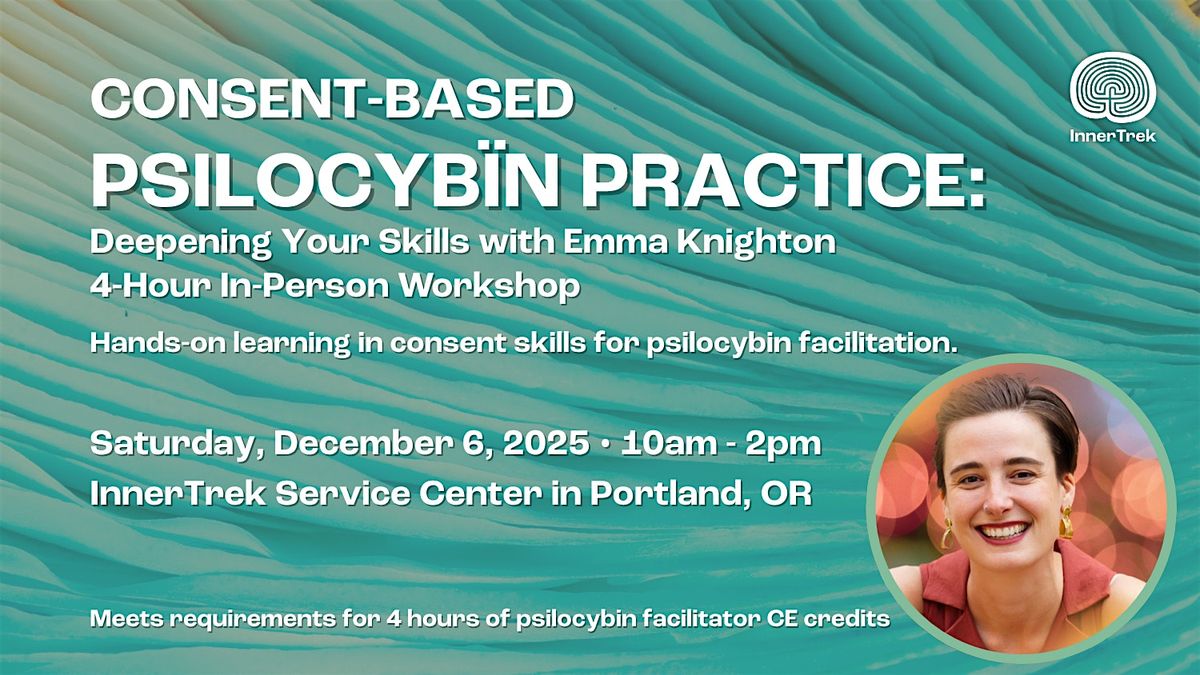 CONSENT-BASED
PSILOCYBÏN PRACTICE:
Deepening Your Skills with Emma Knighton
4-Hour In-Person Workshop

Hands-on learning in consent skills for psilocybin facilitation.

Saturday, December 6, 2025 • 10am - 2pm
InnerTrek Service Center in Portland, OR

Meets requirements for 4 hours of psilocybin facilitator CE credits

InnerTrek